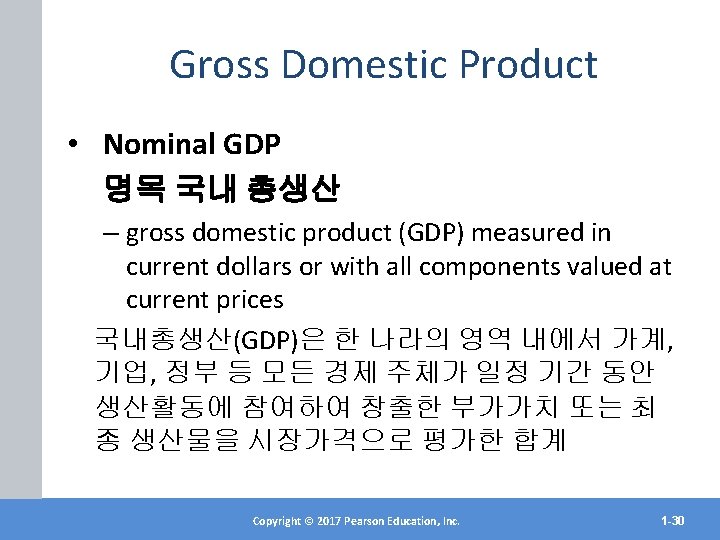 Gross Domestic Product

• Nominal GDP
명목 국내 총생산
– gross domestic product (GDP) measured in current dollars or with all components valued at current prices

국내총생산(GDP)은 한 나라의 영역 내에서 가계, 기업, 정부 등 모든 경제 주체가 일정 기간 동안 생산활동에 참여하여 창출한 부가가치 또는 최종 생산물을 시장가격으로 평가한 합계

Copyright © 2017 Pearson Education, Inc.

1-30